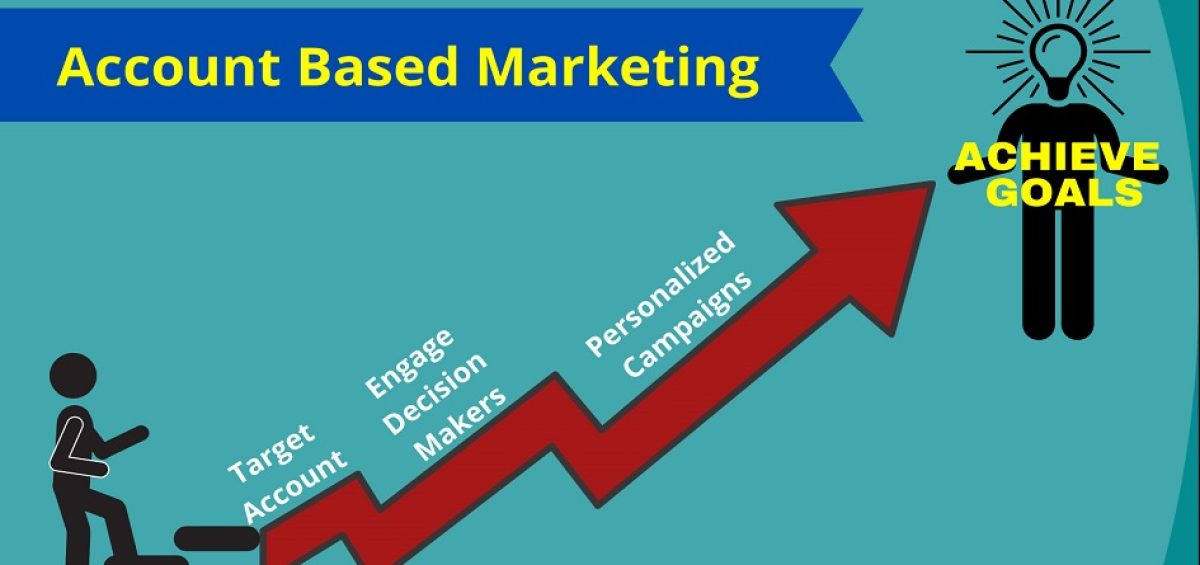 Account Based Marketing

Target Account

Engage Decision Makers

Personalized Campaigns

ACHIEVE GOALS